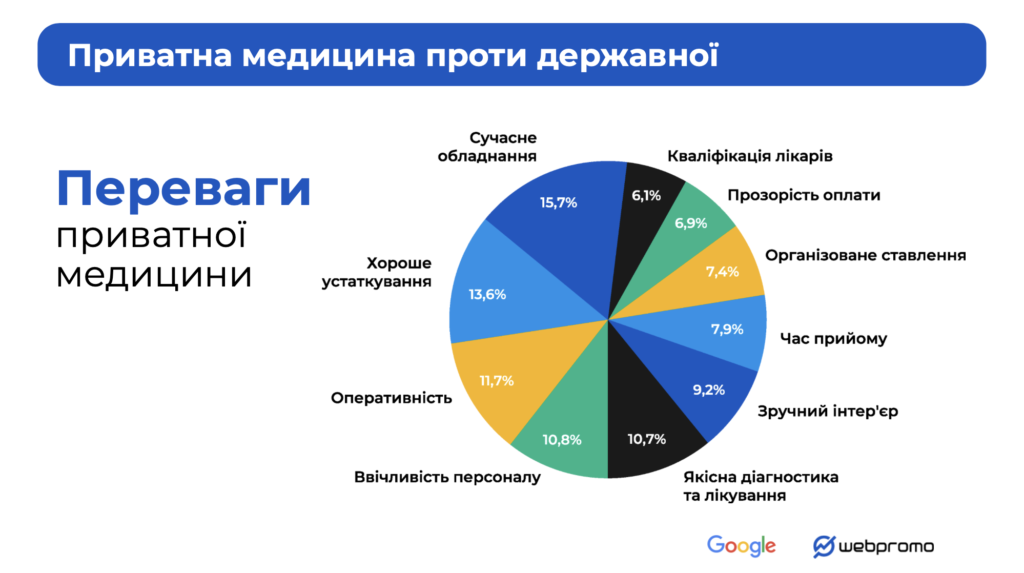 Приватна медицина проти державної

Переваги приватної медицини

Сучасне обладнання
15,7%

Кваліфікація лікарів
6,1%

Прозорість оплати
6,9%

Організоване ставлення
7,4%

Час прийому
7,9%

Зручний інтер'єр
9,2%

Якісна діагностика та лікування
10,7%

Ввічливість персоналу
10,8%

Оперативність
11,7%

Хороше устаткування
13,6%

Google

webpromo